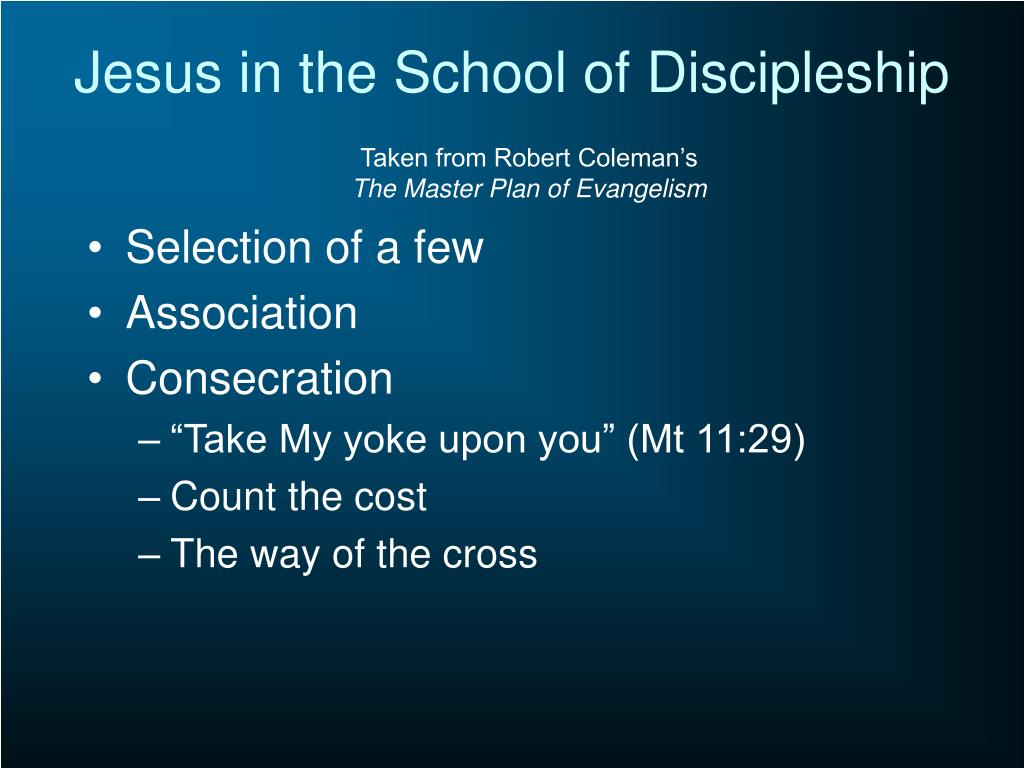 Jesus in the School of Discipleship

Taken from Robert Coleman’s
The Master Plan of Evangelism

• Selection of a few
• Association
• Consecration
– “Take My yoke upon you” (Mt 11:29)
– Count the cost
– The way of the cross